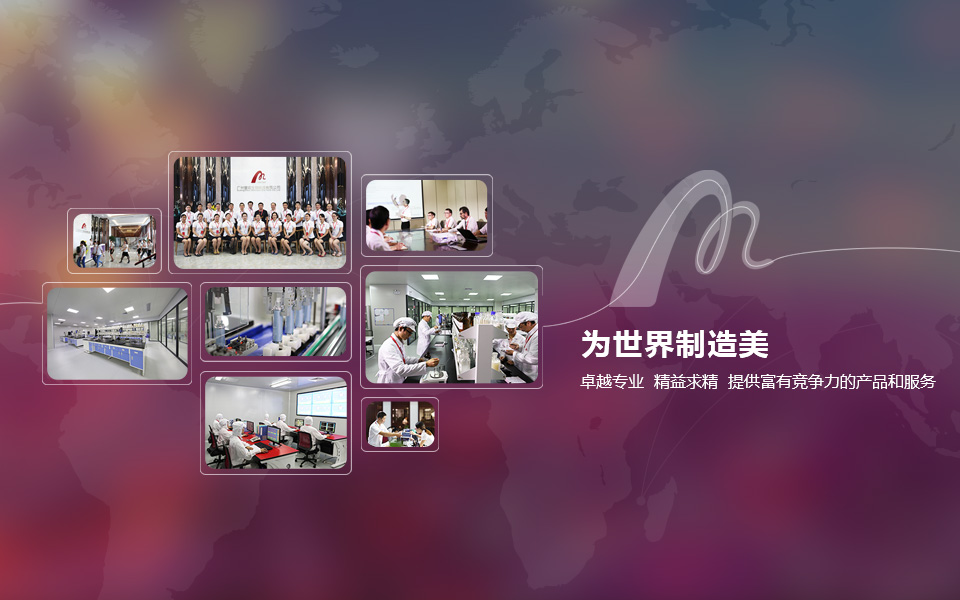 为世界制造美

卓越专业 精益求精 提供富有竞争力的产品和服务